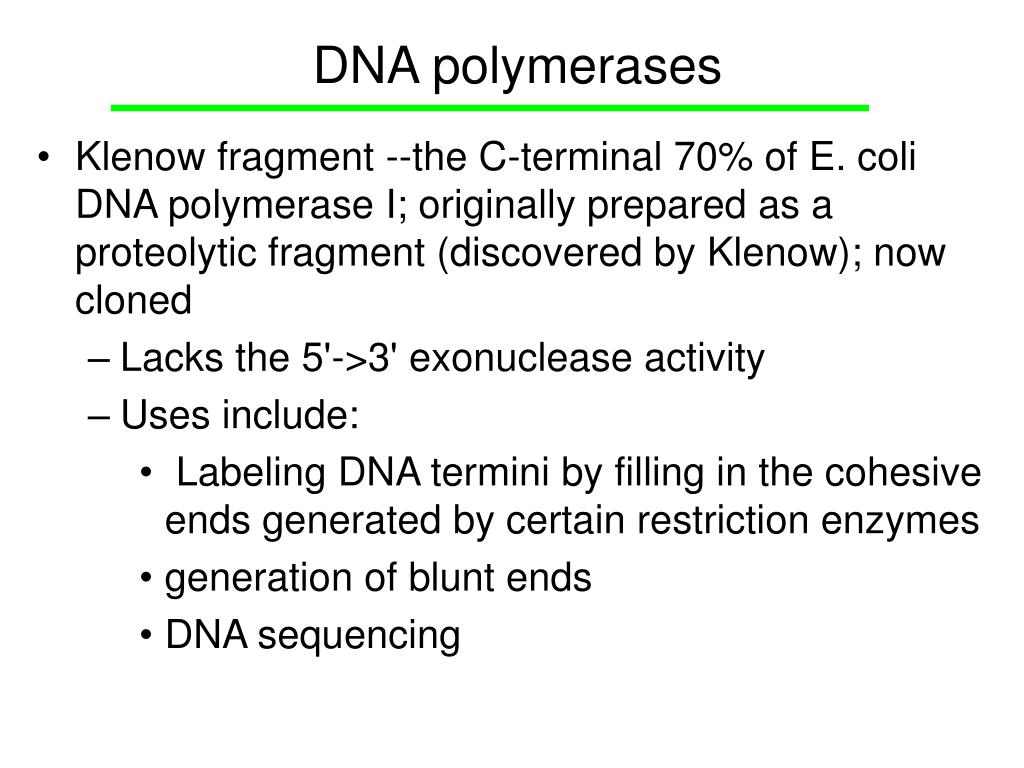 DNA polymerases

• Klenow fragment --the C-terminal 70% of E. coli DNA polymerase I; originally prepared as a proteolytic fragment (discovered by Klenow); now cloned

– Lacks the 5'->3' exonuclease activity

– Uses include:

• Labeling DNA termini by filling in the cohesive ends generated by certain restriction enzymes

• generation of blunt ends

• DNA sequencing